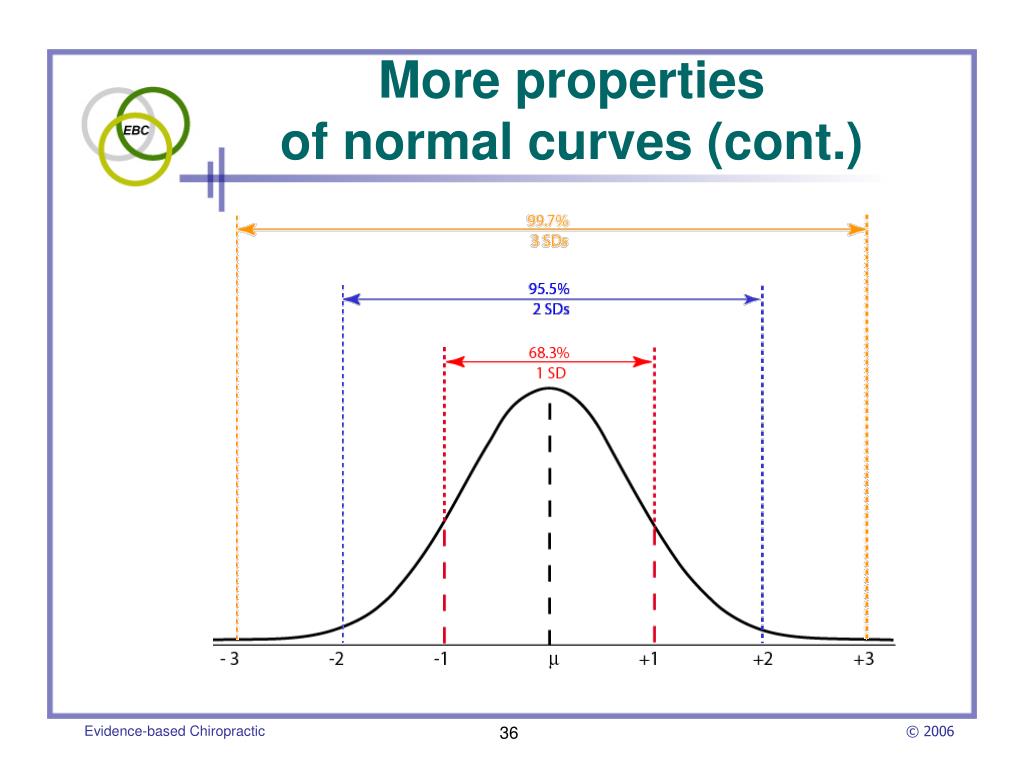 EBC

More properties of normal curves (cont.)

99.7%
3 SDs

95.5%
2 SDs

68.3%
1 SD

- 3　-2　-1　μ　+1　+2　+3

Evidence-based Chiropractic　36　© 2006